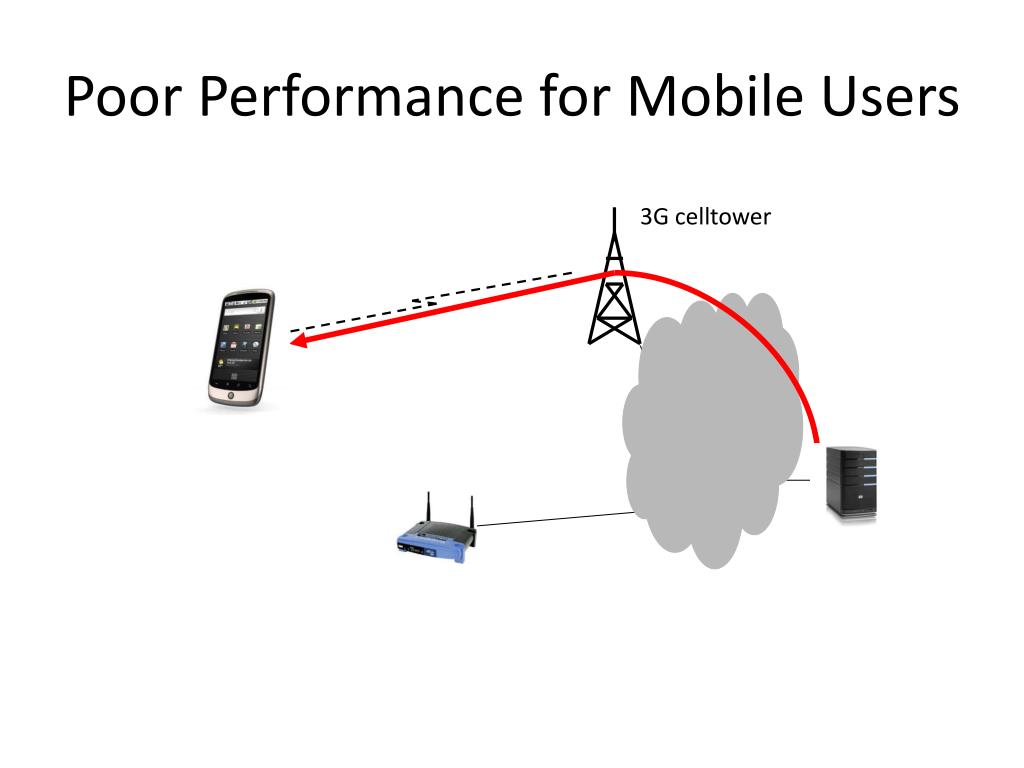 Poor Performance for Mobile Users

3G celltower